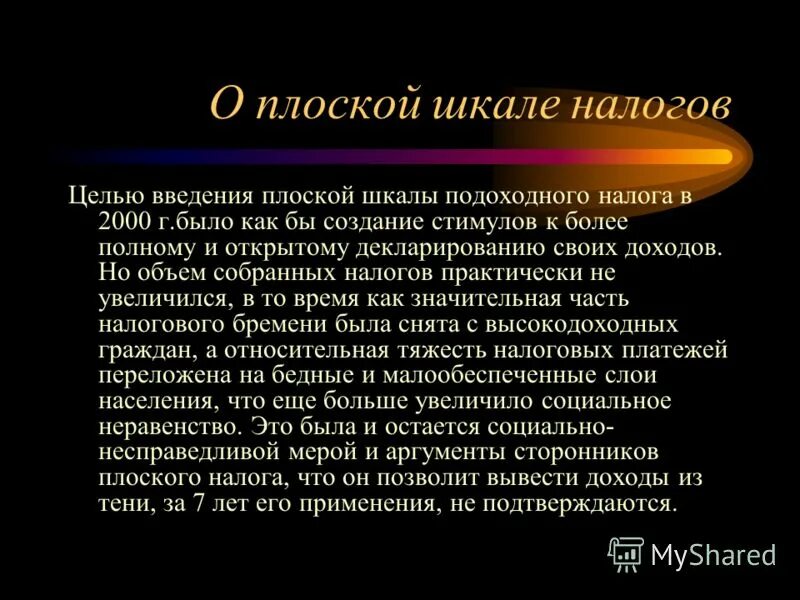 О плоской шкале налогов

Целью введения плоской шкалы подоходного налога в 2000 г.было как бы создание стимулов к более полному и открытому декларированию своих доходов. Но объем собранных налогов практически не увеличился, в то время как значительная часть налогового бремени была снята с высокодоходных граждан, а относительная тяжесть налоговых платежей переложена на бедные и малообеспеченные слои населения, что еще больше увеличило социальное неравенство. Это была и остается социально-несправедливой мерой и аргументы сторонников плоского налога, что он позволит вывести доходы из тени, за 7 лет его применения, не подтверждаются.

MyShared